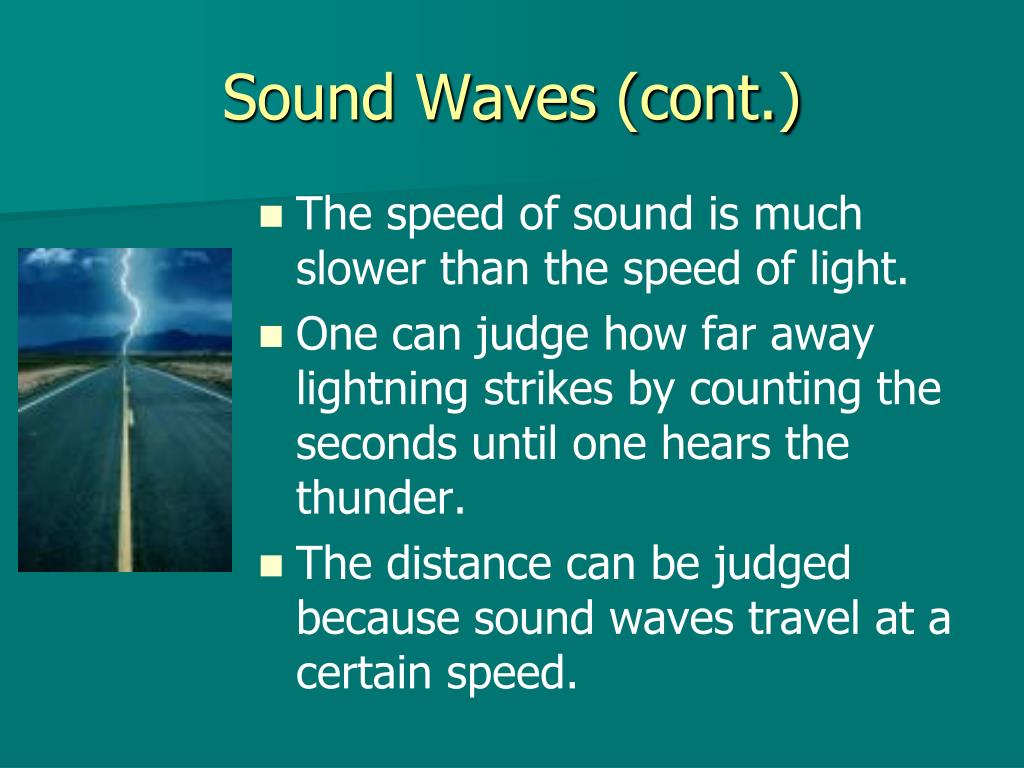 Sound Waves (cont.)

- The speed of sound is much slower than the speed of light.
- One can judge how far away lightning strikes by counting the seconds until one hears the thunder.
- The distance can be judged because sound waves travel at a certain speed.